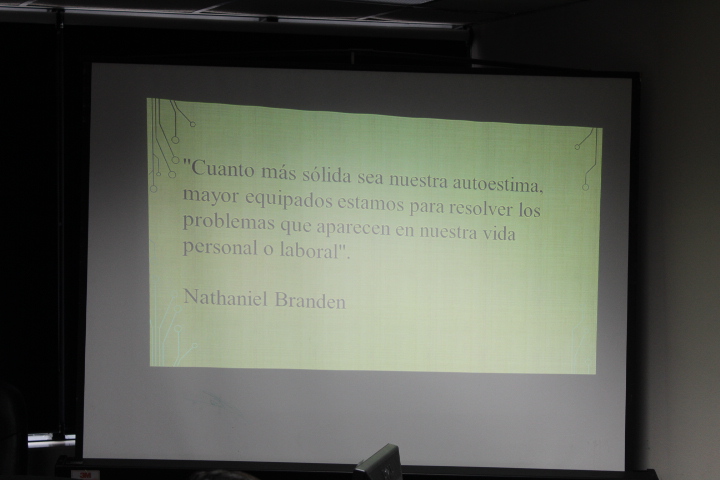 "Cuanto más sólida sea nuestra autoestima, mayor equipados estamos para resolver los problemas que aparecen en nuestra vida personal o laboral".

Nathaniel Branden